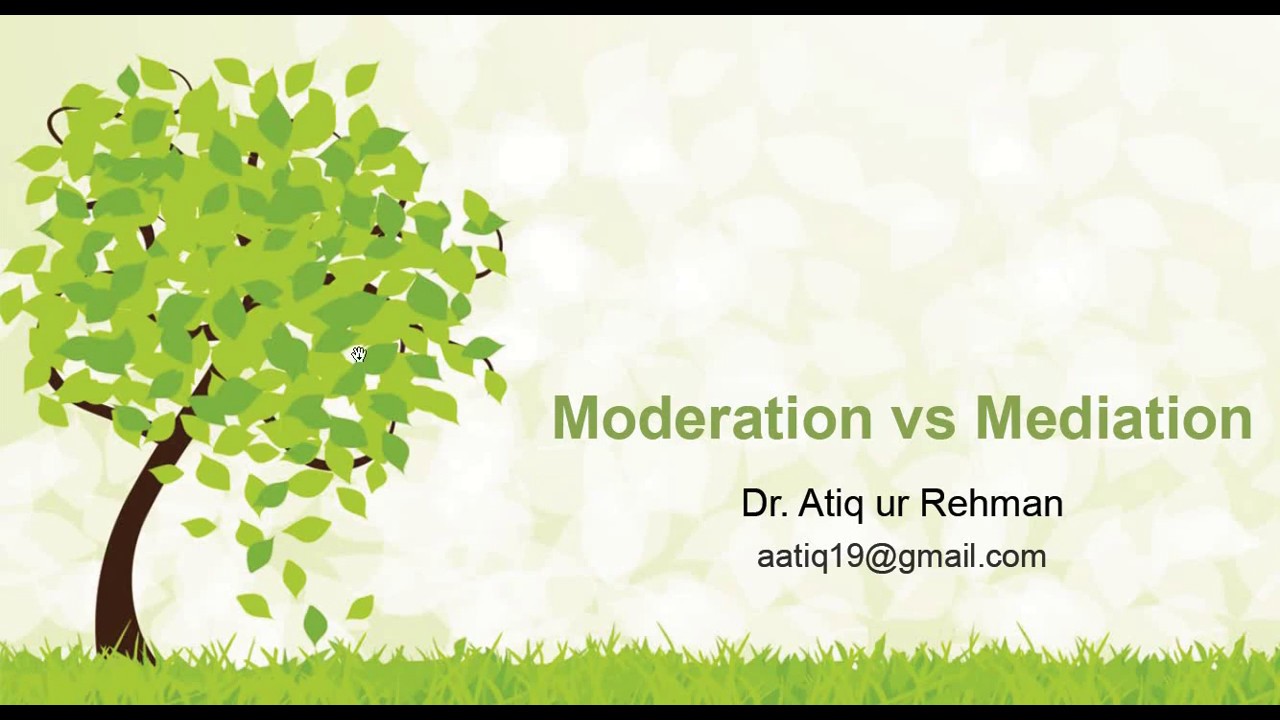 Moderation vs Mediation

Dr. Atiq ur Rehman

aatiq19@gmail.com